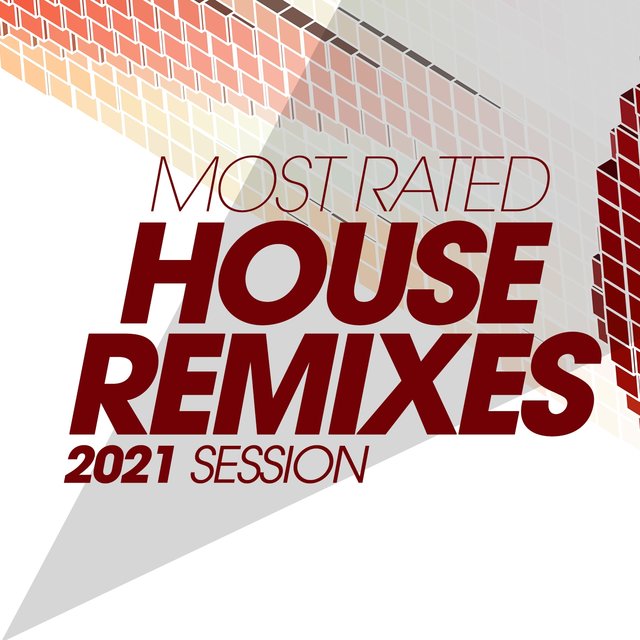 MOST RATED
HOUSE
REMIXES
2021 SESSION